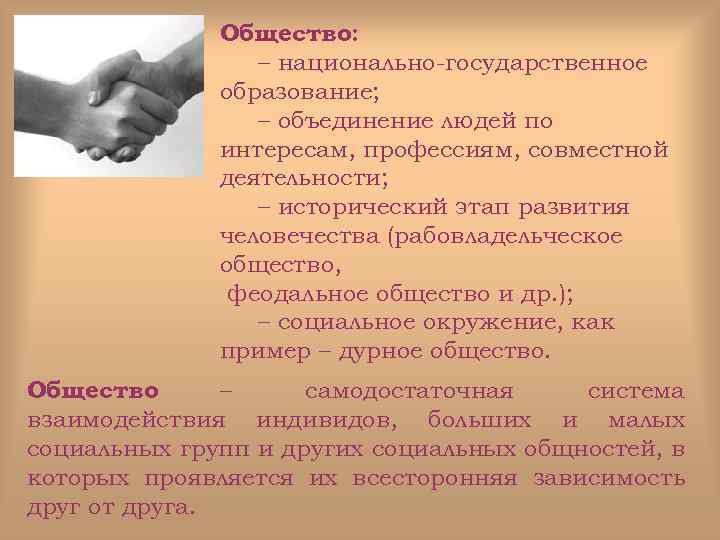 Общество:

– национально-государственное образование;

– объединение людей по интересам, профессиям, совместной деятельности;

– исторический этап развития человечества (рабовладельческое общество,
феодальное общество и др.);

– социальное окружение, как пример – дурное общество.

Общество – самодостаточная система взаимодействия индивидов, больших и малых социальных групп и других социальных общностей, в которых проявляется их всесторонняя зависимость друг от друга.